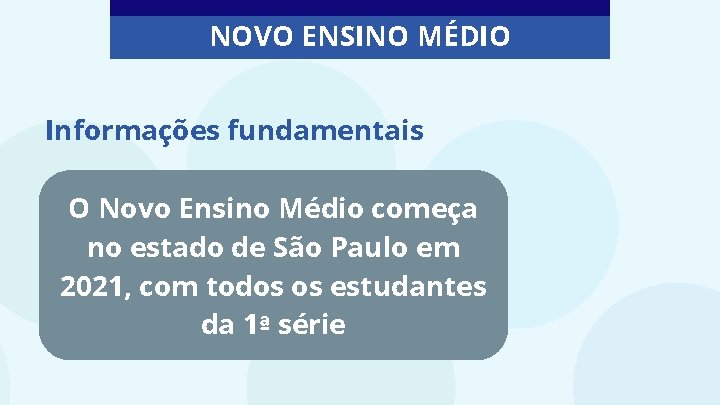 NOVO ENSINO MÉDIO

Informações fundamentais

O Novo Ensino Médio começa no estado de São Paulo em 2021, com todos os estudantes da 1ª série